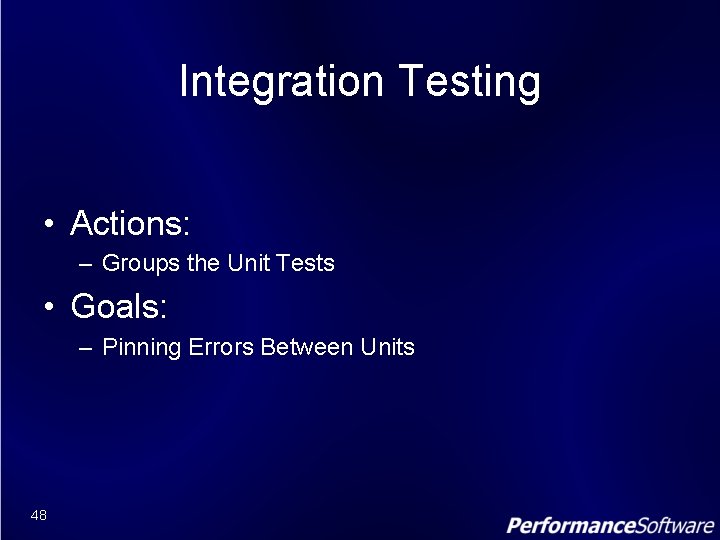 Integration Testing

• Actions:
– Groups the Unit Tests
• Goals:
– Pinning Errors Between Units

48

PerformanceSoftware